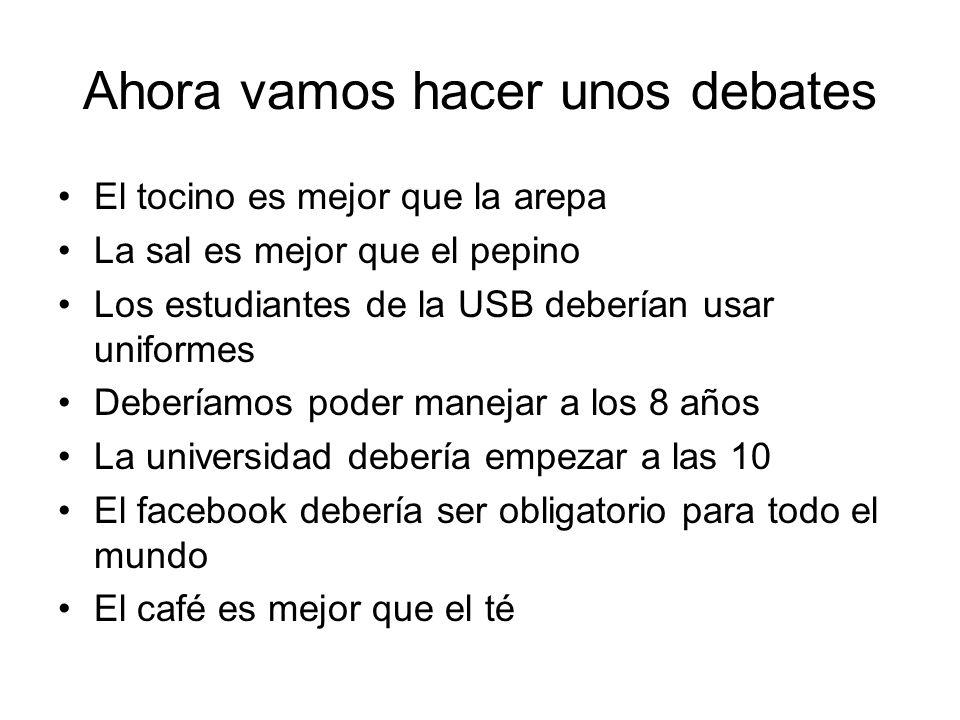 Ahora vamos hacer unos debates

• El tocino es mejor que la arepa
• La sal es mejor que el pepino
• Los estudiantes de la USB deberían usar uniformes
• Deberíamos poder manejar a los 8 años
• La universidad debería empezar a las 10
• El facebook debería ser obligatorio para todo el mundo
• El café es mejor que el té